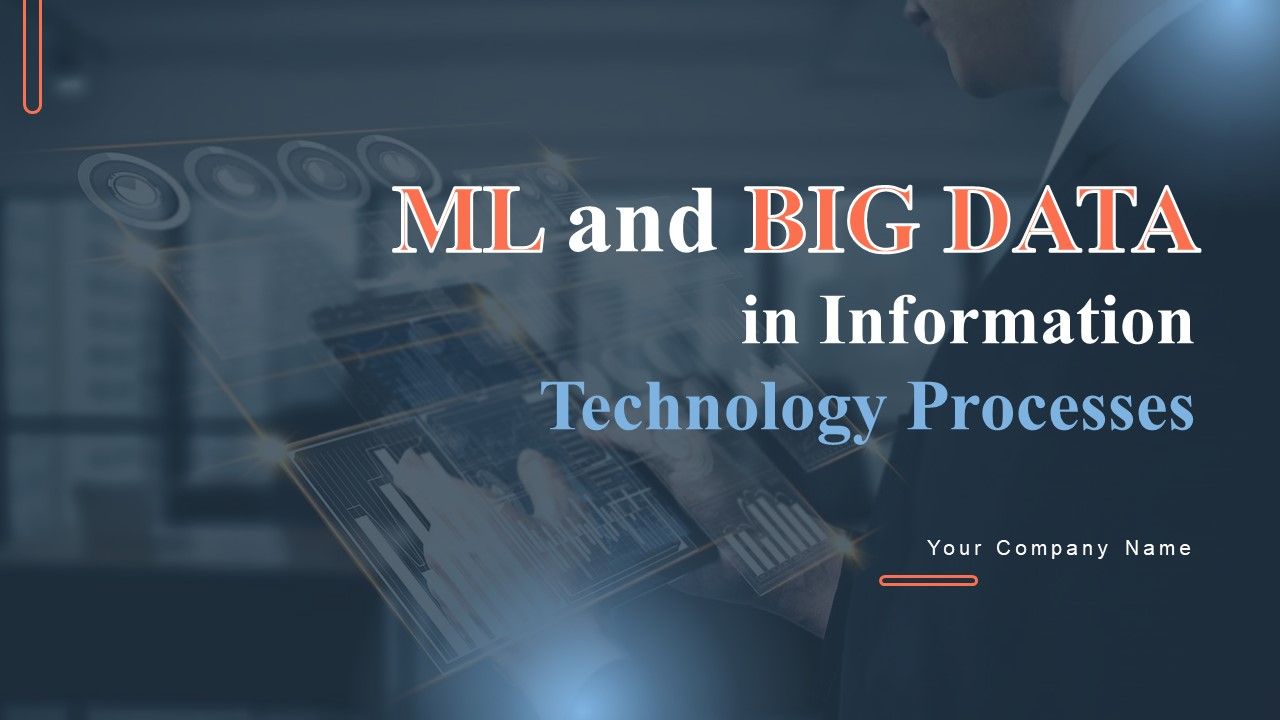 ML and BIG DATA in Information Technology Processes

Your Company Name